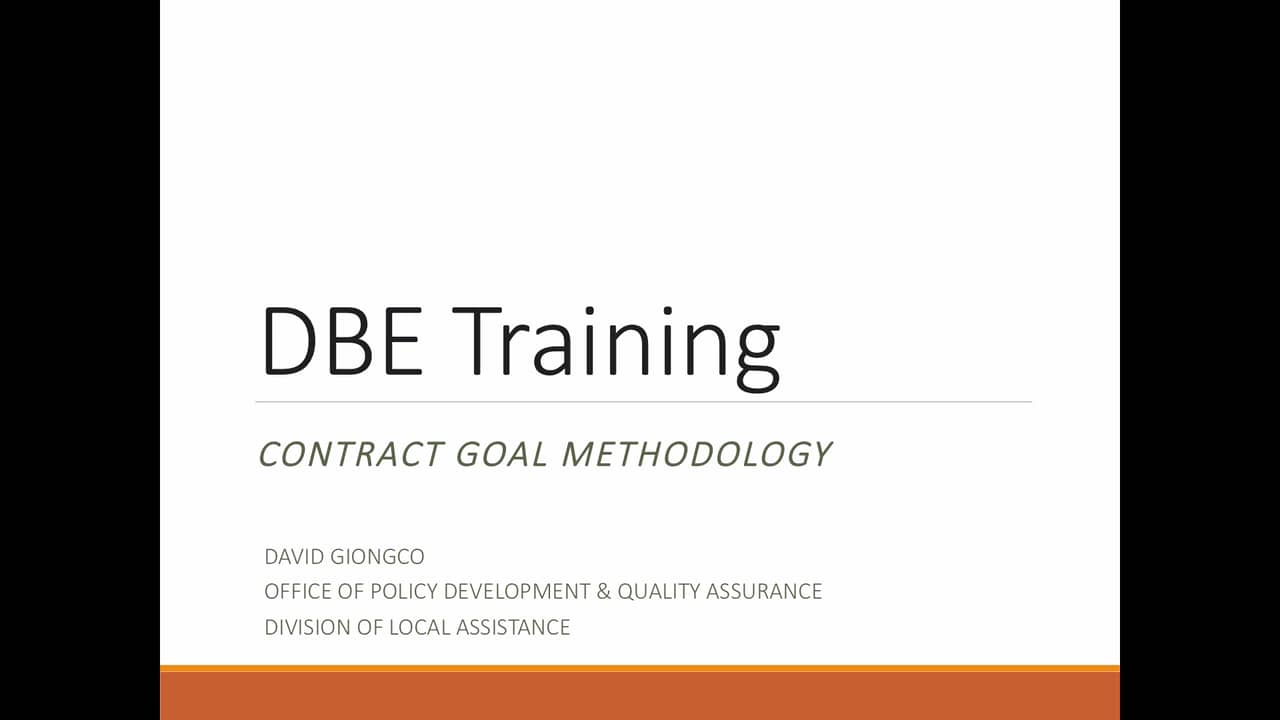 DBE Training

CONTRACT GOAL METHODOLOGY

DAVID GIONGCO
OFFICE OF POLICY DEVELOPMENT & QUALITY ASSURANCE
DIVISION OF LOCAL ASSISTANCE